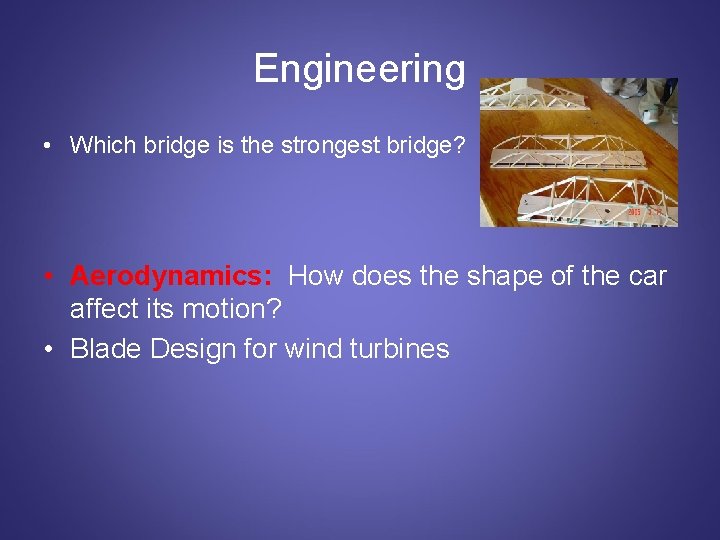 Engineering

• Which bridge is the strongest bridge?

• Aerodynamics: How does the shape of the car affect its motion?

• Blade Design for wind turbines